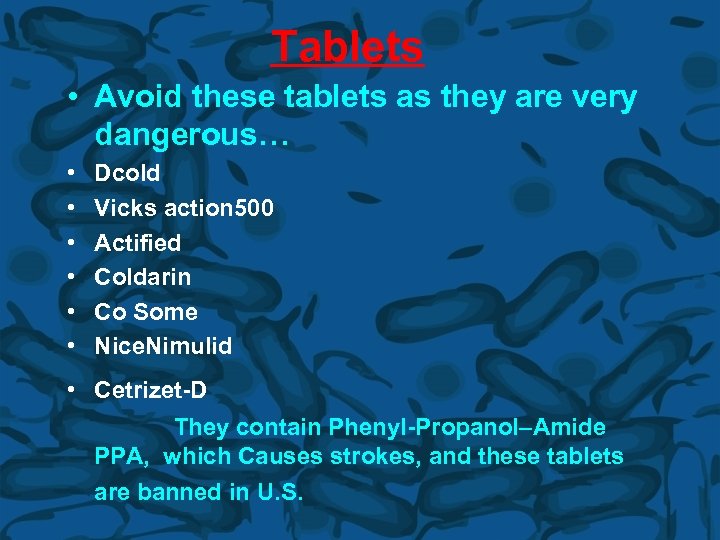 Tablets

• Avoid these tablets as they are very dangerous…

• Dcold
• Vicks action500
• Actified
• Coldarin
• Co Some
• NiceNimulid
• Cetrizet-D

They contain Phenyl-Propanol–Amide PPA, which Causes strokes, and these tablets are banned in U.S.